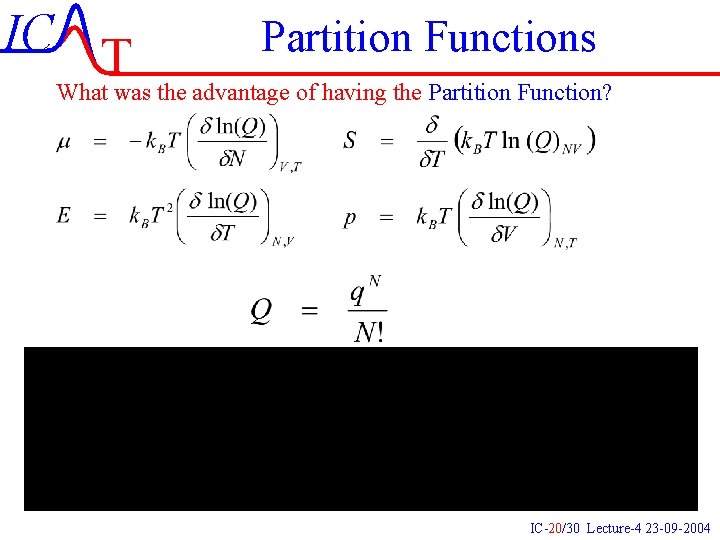 ICAT

Partition Functions

What was the advantage of having the Partition Function?

$\mu = -k_B T \left( \frac{\delta \ln(Q)}{\delta N} \right)_{V,T}$   $S = \frac{\delta}{\delta T} \left( k_B T \ln(Q)_{NV} \right)$

$E = k_B T^2 \left( \frac{\delta \ln(Q)}{\delta T} \right)_{N,V}$   $p = k_B T \left( \frac{\delta \ln(Q)}{\delta V} \right)_{N,T}$

$Q = \frac{q^N}{N!}$

IC-20/30 Lecture-4 23-09-2004